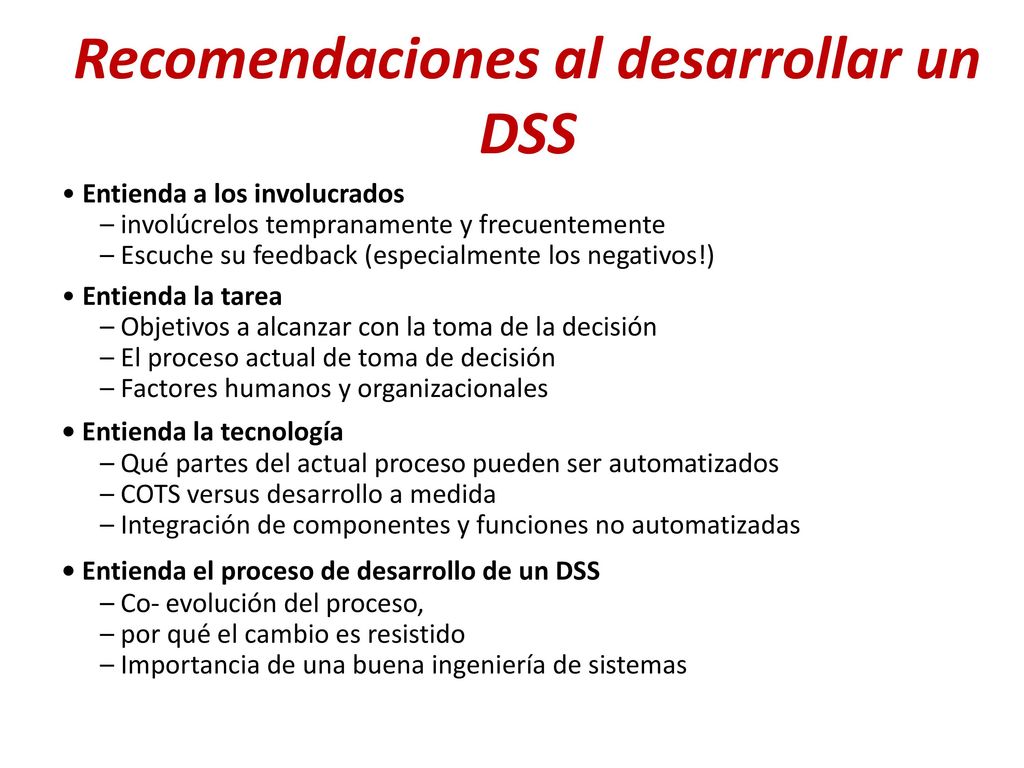 Recomendaciones al desarrollar un DSS

• Entienda a los involucrados
– involúcrelos tempranamente y frecuentemente
– Escuche su feedback (especialmente los negativos!)

• Entienda la tarea
– Objetivos a alcanzar con la toma de la decisión
– El proceso actual de toma de decisión
– Factores humanos y organizacionales

• Entienda la tecnología
– Qué partes del actual proceso pueden ser automatizados
– COTS versus desarrollo a medida
– Integración de componentes y funciones no automatizadas

• Entienda el proceso de desarrollo de un DSS
– Co- evolución del proceso,
– por qué el cambio es resistido
– Importancia de una buena ingeniería de sistemas